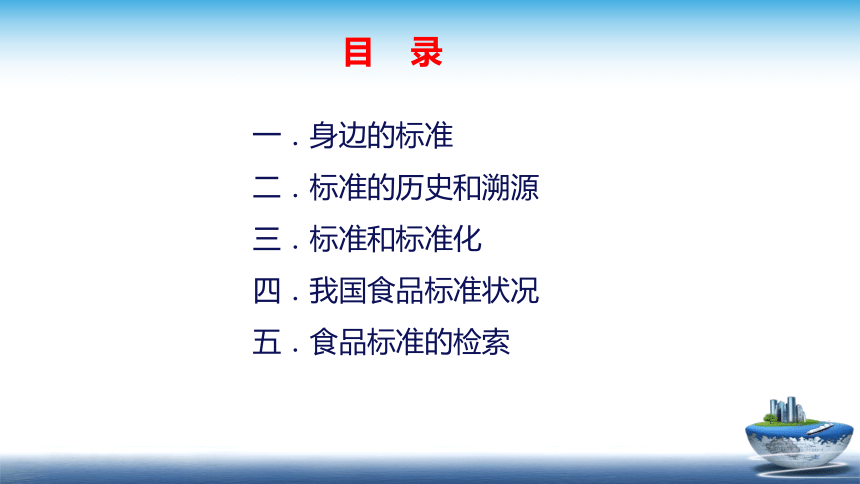 目 录

一．身边的标准

二．标准的历史和溯源

三．标准和标准化

四．我国食品标准状况

五．食品标准的检索